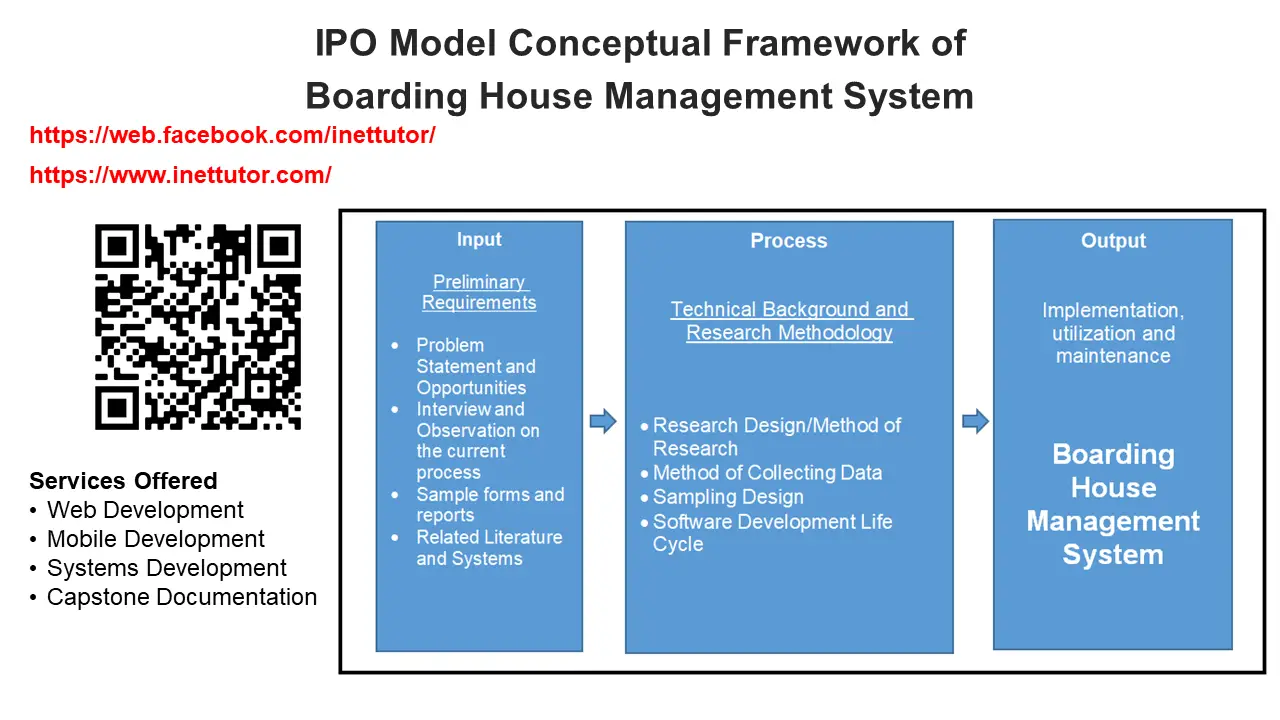 IPO Model Conceptual Framework of Boarding House Management System

https://web.facebook.com/inettutor/

https://www.inettutor.com/

Services Offered
• Web Development
• Mobile Development
• Systems Development
• Capstone Documentation

Input

Preliminary Requirements

• Problem Statement and Opportunities
• Interview and Observation on the current process
• Sample forms and reports
• Related Literature and Systems

Process

Technical Background and Research Methodology

• Research Design/Method of Research
• Method of Collecting Data
• Sampling Design
• Software Development Life Cycle

Output

Implementation, utilization and maintenance

Boarding House Management System